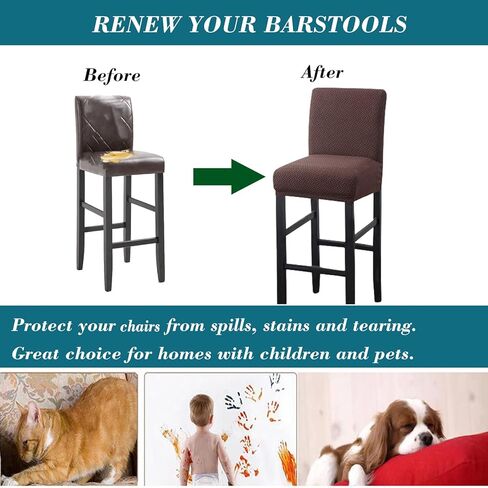 RENEW YOUR BARSTOOLS

Before

After

Protect your chairs from spills, stains and tearing.
Great choice for homes with children and pets.